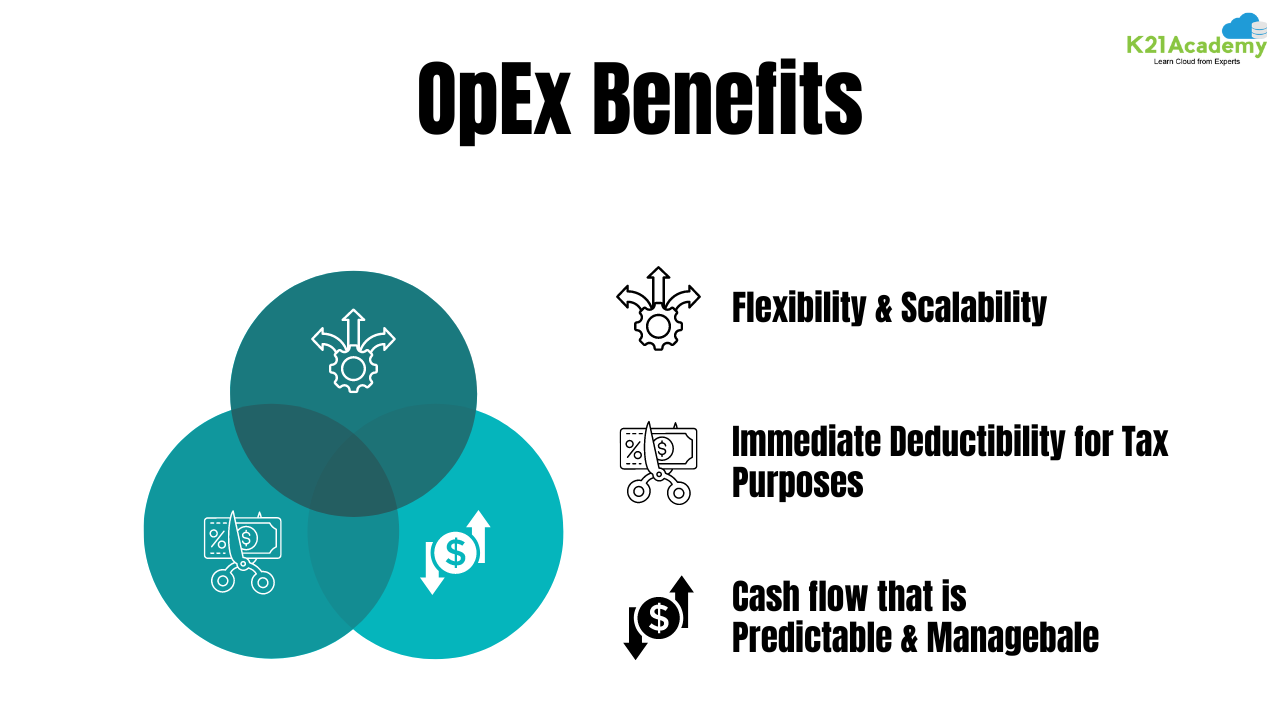 K21Academy
Learn Cloud from Experts

OpEx Benefits

Flexibility & Scalability

Immediate Deductibility for Tax Purposes

Cash flow that is Predictable & Managebale